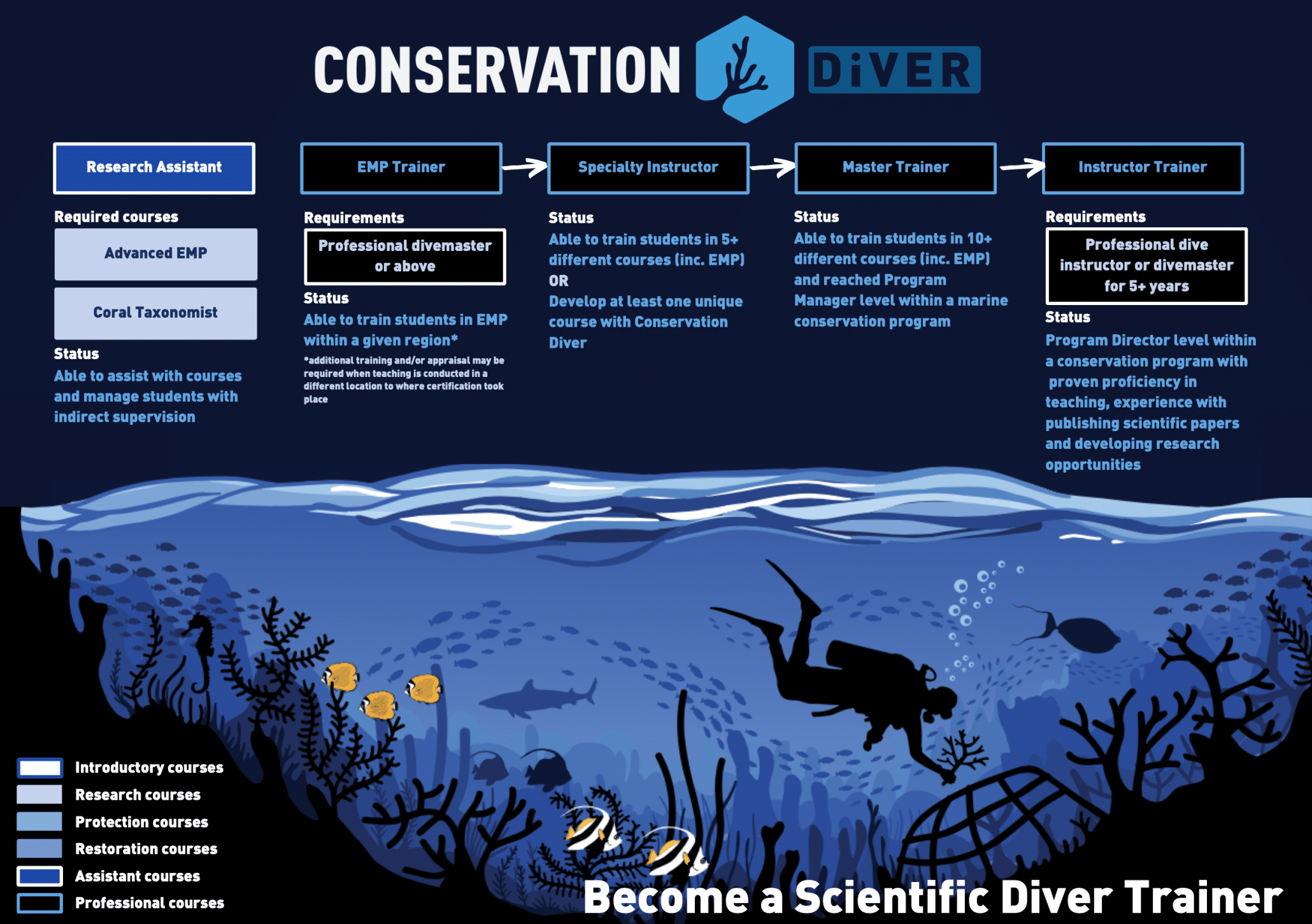 CONSERVATION DiVER

Research Assistant

Required courses

Advanced EMP

Coral Taxonomist

Status

Able to assist with courses and manage students with indirect supervision

EMP Trainer

Requirements

Professional divemaster or above

Status

Able to train students in EMP within a given region*

*additional training and/or appraisal may be required when teaching is conducted in a different location to where certification took place

Specialty Instructor

Status

Able to train students in 5+ different courses (inc. EMP)

OR

Develop at least one unique course with Conservation Diver

Master Trainer

Status

Able to train students in 10+ different courses (inc. EMP) and reached Program Manager level within a marine conservation program

Instructor Trainer

Requirements

Professional dive instructor or divemaster for 5+ years

Status

Program Director level within a conservation program with proven proficiency in teaching, experience with publishing scientific papers and developing research opportunities

Introductory courses

Research courses

Protection courses

Restoration courses

Assistant courses

Professional courses

Become a Scientific Diver Trainer